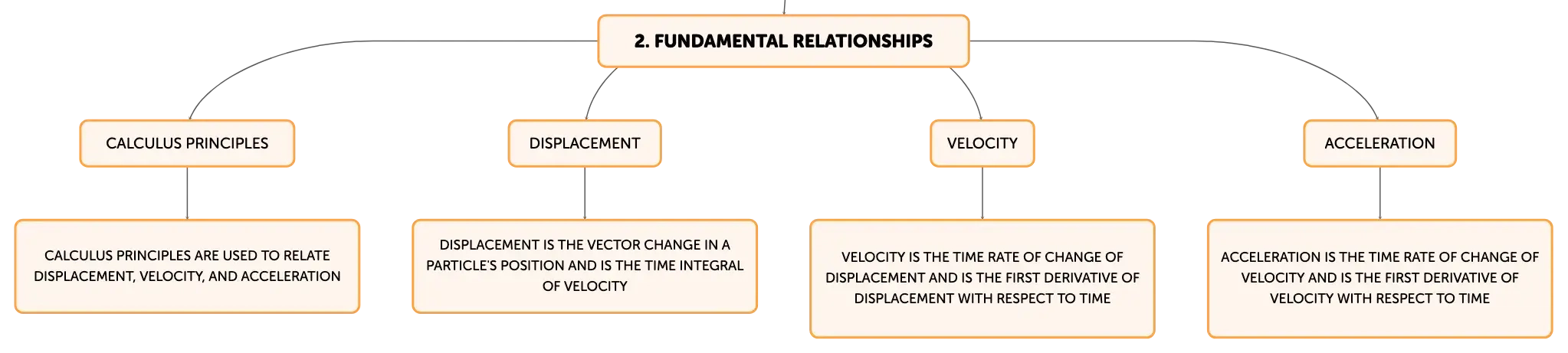 2. FUNDAMENTAL RELATIONSHIPS

CALCULUS PRINCIPLES

CALCULUS PRINCIPLES ARE USED TO RELATE DISPLACEMENT, VELOCITY, AND ACCELERATION

DISPLACEMENT

DISPLACEMENT IS THE VECTOR CHANGE IN A PARTICLE'S POSITION AND IS THE TIME INTEGRAL OF VELOCITY

VELOCITY

VELOCITY IS THE TIME RATE OF CHANGE OF DISPLACEMENT AND IS THE FIRST DERIVATIVE OF DISPLACEMENT WITH RESPECT TO TIME

ACCELERATION

ACCELERATION IS THE TIME RATE OF CHANGE OF VELOCITY AND IS THE FIRST DERIVATIVE OF VELOCITY WITH RESPECT TO TIME